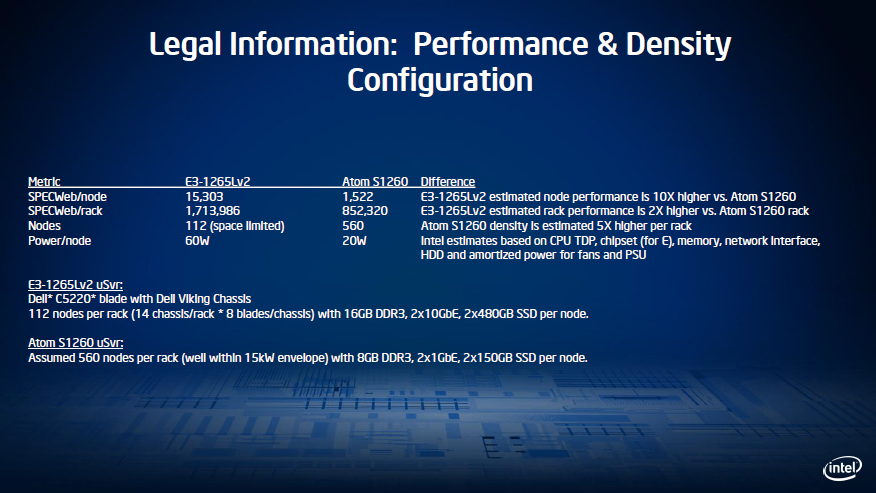 Legal Information: Performance & Density Configuration

| Metric | E3-1265Lv2 | Atom S1260 | Difference |
|---|---|---|---|
| SPECWeb/node | 15,303 | 1,522 | E3-1265Lv2 estimated node performance is 10X higher vs. Atom S1260 |
| SPECWeb/rack | 1,713,986 | 852,320 | E3-1265Lv2 estimated rack performance is 2X higher vs. Atom S1260 rack |
| Nodes | 112 (space limited) | 560 | Atom S1260 density is estimated 5X higher per rack |
| Power/node | 60W | 20W | Intel estimates based on CPU TDP, chipset (for E), memory, network interface, HDD and amortized power for fans and PSU |

E3-1265Lv2 uSvr:
Dell* C5220* blade with Dell Viking Chassis
112 nodes per rack (14 chassis/rack * 8 blades/chassis) with 16GB DDR3, 2x10GbE, 2x480GB SSD per node.

Atom S1260 uSvr:
Assumed 560 nodes per rack (well within 15kW envelope) with 8GB DDR3, 2x1GbE, 2x150GB SSD per node.

intel